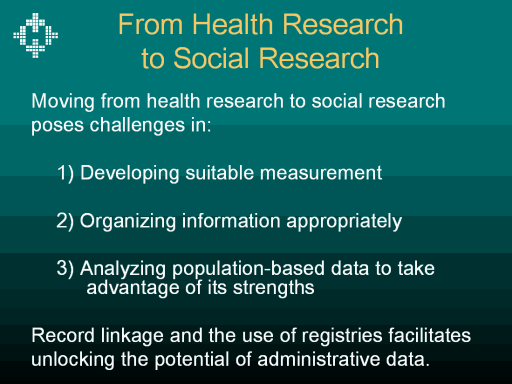 From Health Research to Social Research

Moving from health research to social research poses challenges in:

1) Developing suitable measurement

2) Organizing information appropriately

3) Analyzing population-based data to take advantage of its strengths

Record linkage and the use of registries facilitates unlocking the potential of administrative data.